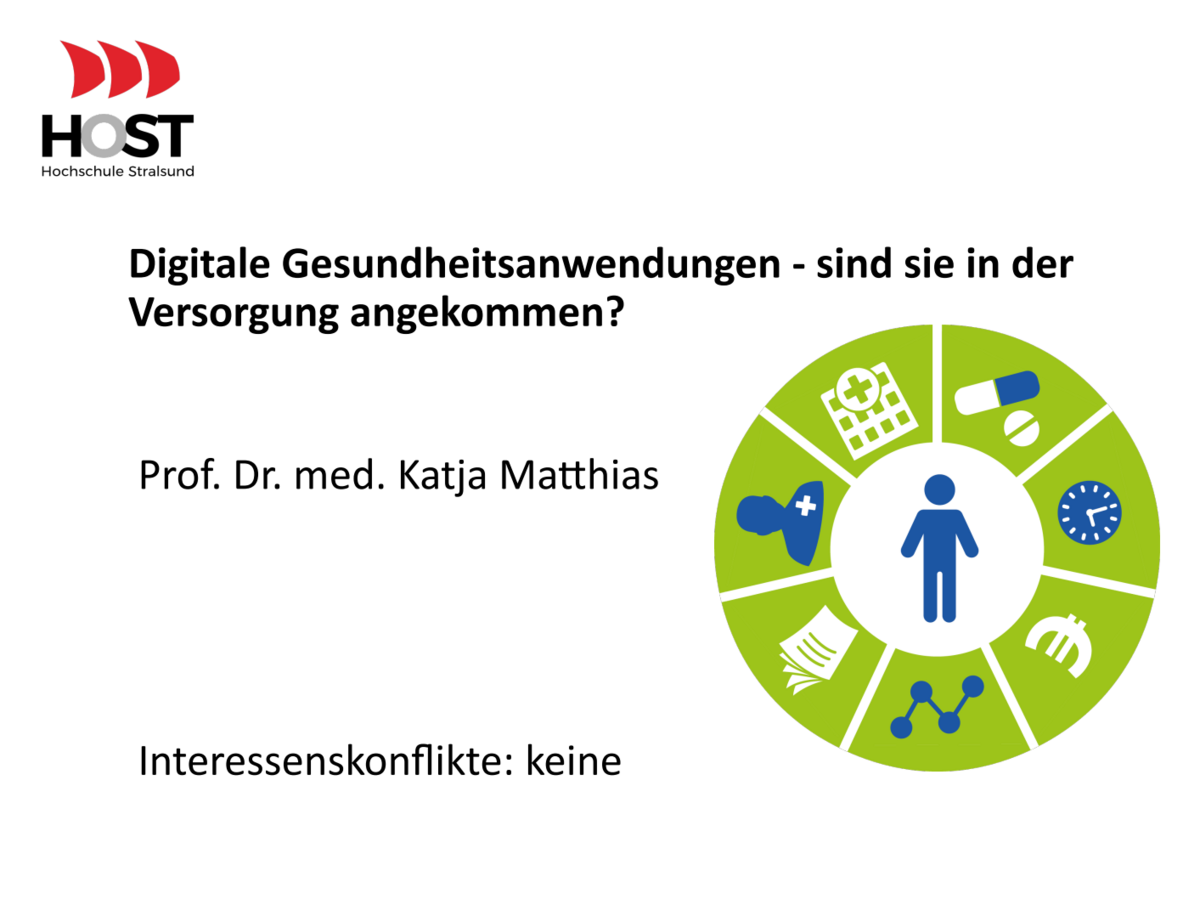 HOST
Hochschule Stralsund

Digitale Gesundheitsanwendungen - sind sie in der Versorgung angekommen?

Prof. Dr. med. Katja Matthias

Interessenskonflikte: keine